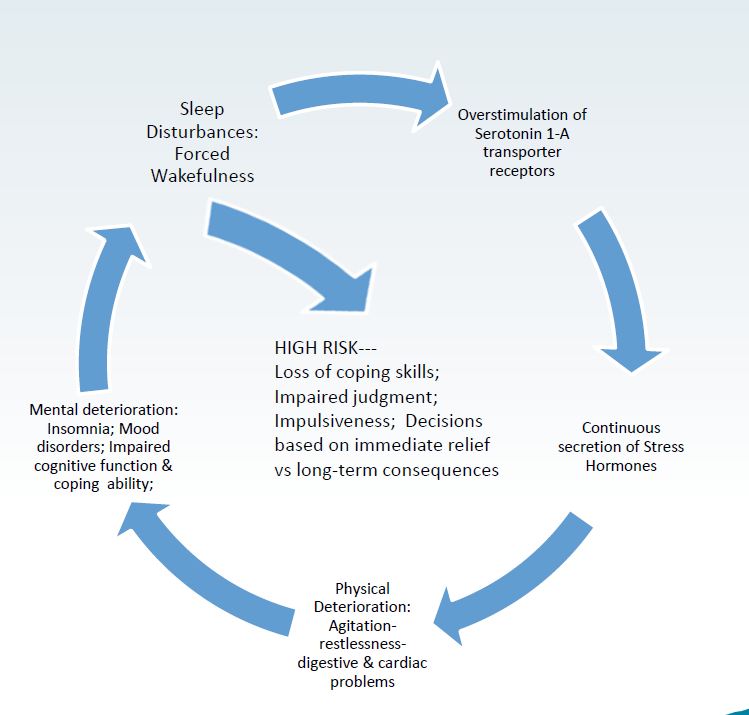 Sleep Disturbances: Forced Wakefulness

Overstimulation of Serotonin 1-A transporter receptors

Continuous secretion of Stress Hormones

Physical Deterioration: Agitation-restlessness-digestive & cardiac problems

Mental deterioration: Insomnia; Mood disorders; Impaired cognitive function & coping ability;

HIGH RISK---
Loss of coping skills;
Impaired judgment;
Impulsiveness; Decisions based on immediate relief vs long-term consequences